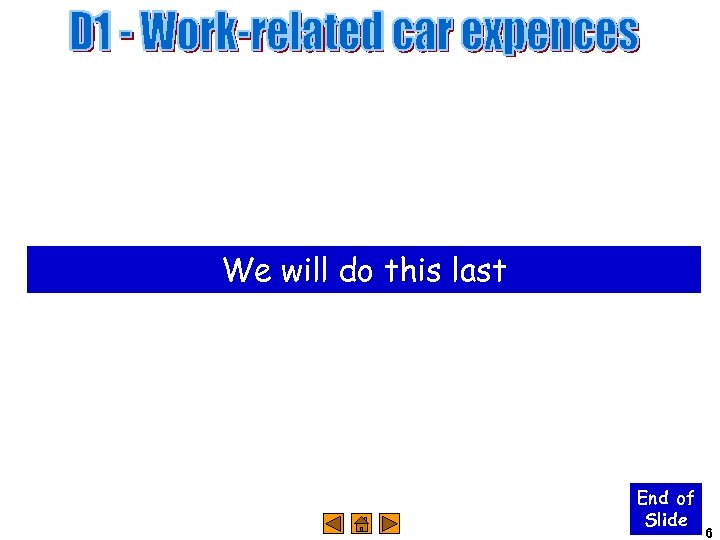 D1 - Work-related car expences

We will do this last

End of Slide

6